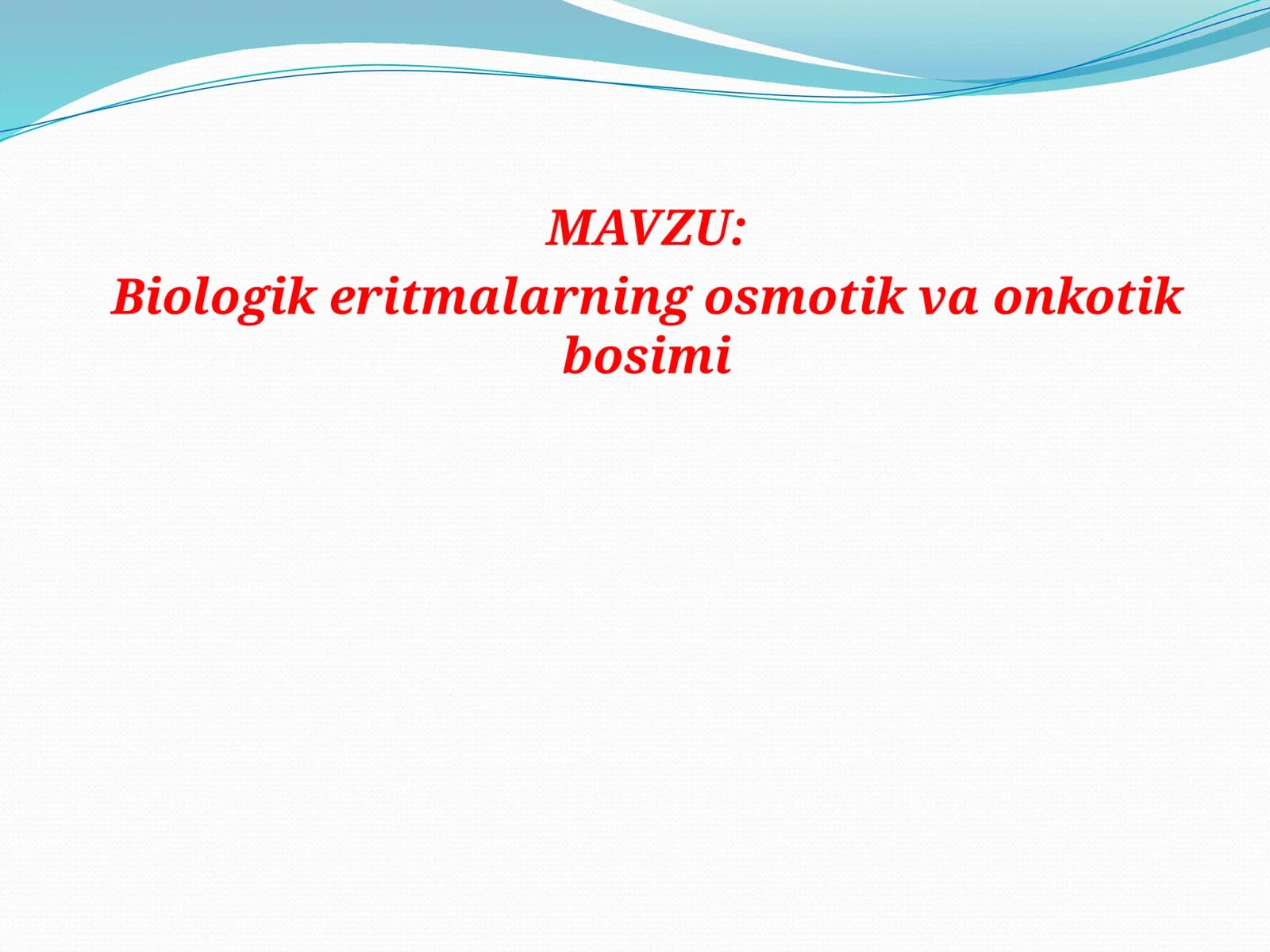 MAVZU:
Biologik eritmalarning osmotik va onkotik bosimi